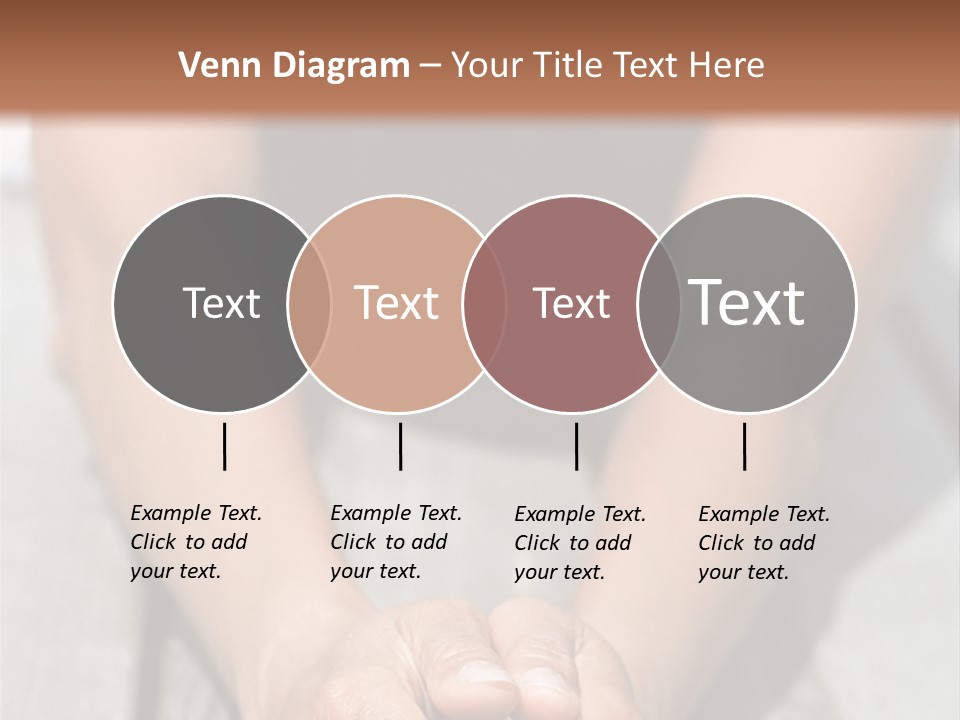 Venn Diagram – Your Title Text Here

Text

Text

Text

Text

Example Text. Click to add your text.

Example Text. Click to add your text.

Example Text. Click to add your text.

Example Text. Click to add your text.